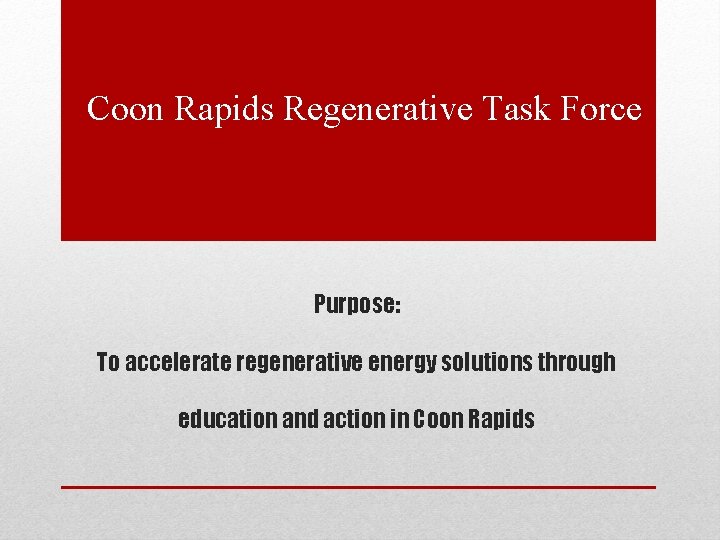 Coon Rapids Regenerative Task Force

Purpose:

To accelerate regenerative energy solutions through education and action in Coon Rapids